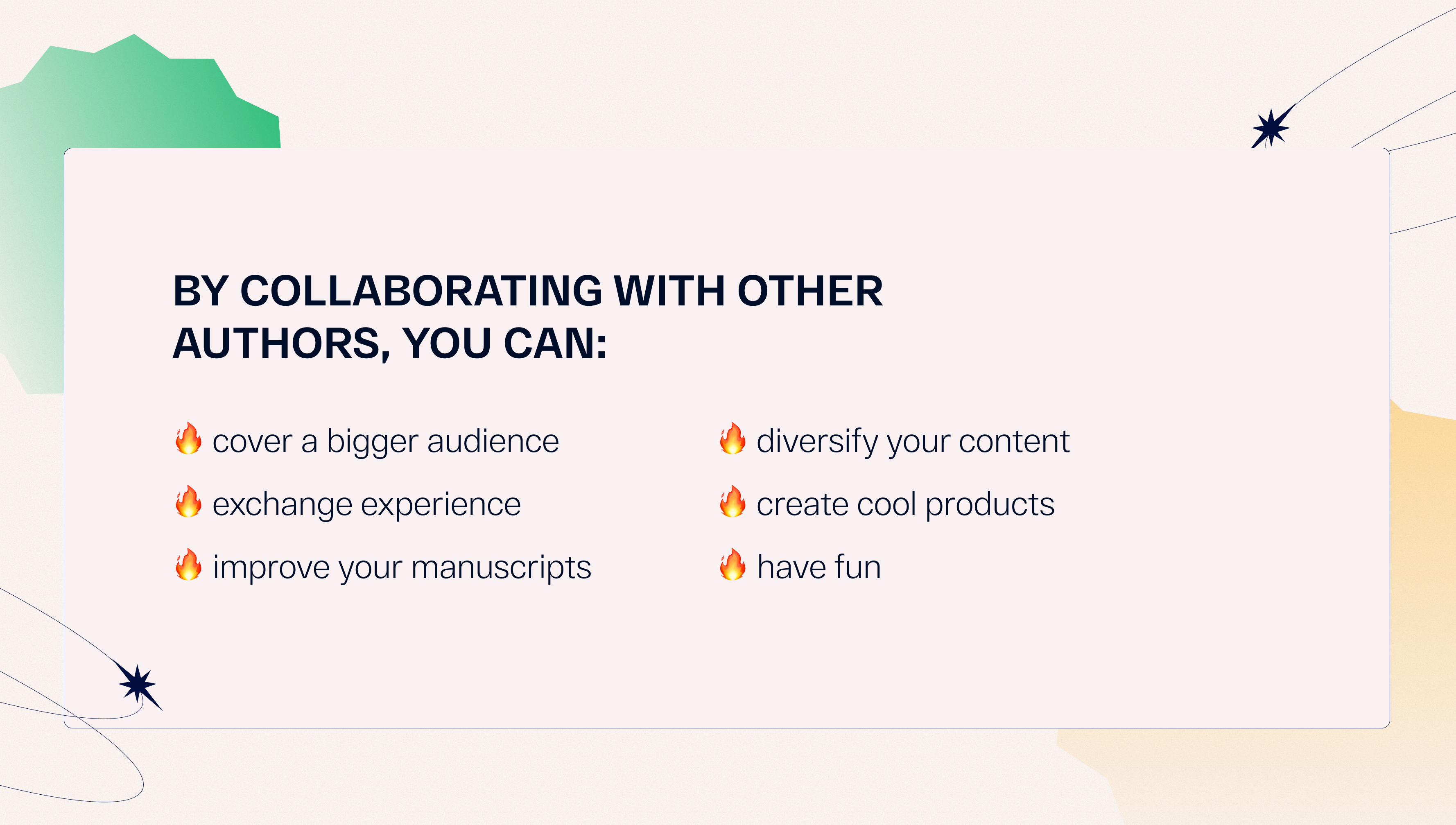 BY COLLABORATING WITH OTHER AUTHORS, YOU CAN:

🔥 cover a bigger audience

🔥 exchange experience

🔥 improve your manuscripts

🔥 diversify your content

🔥 create cool products

🔥 have fun